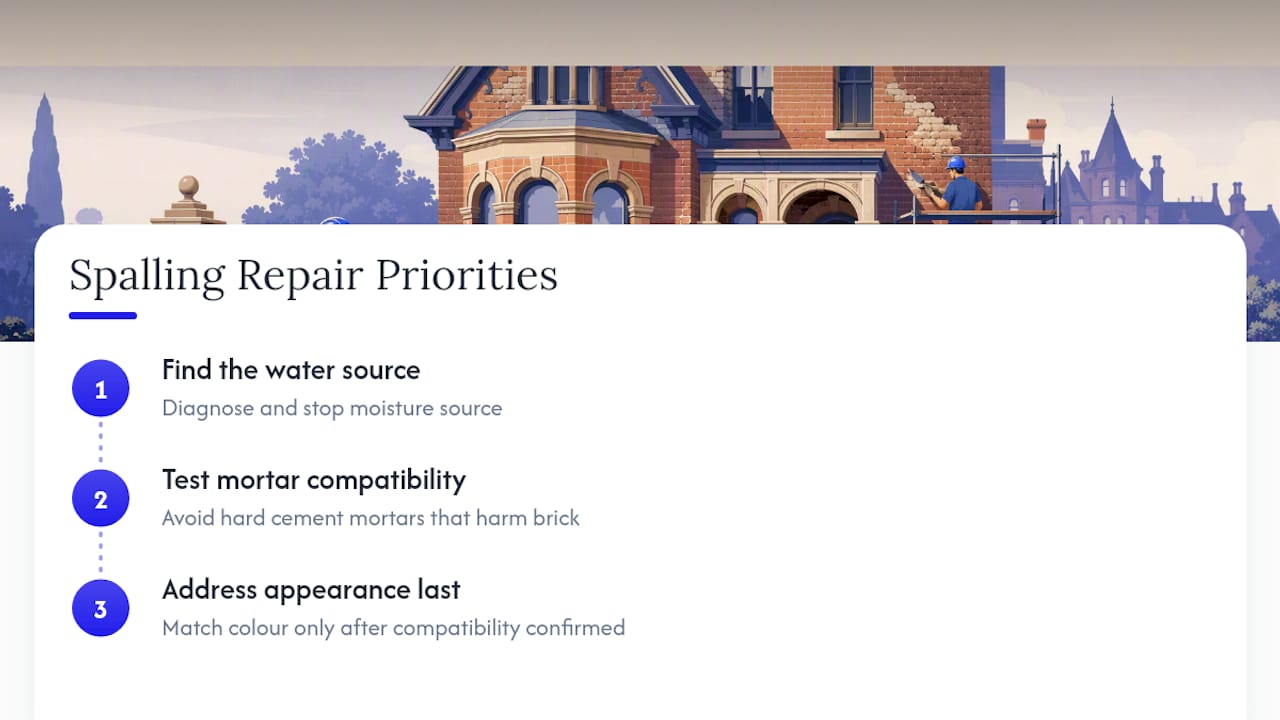 Spalling Repair Priorities

1
Find the water source
Diagnose and stop moisture source

2
Test mortar compatibility
Avoid hard cement mortars that harm brick

3
Address appearance last
Match colour only after compatibility confirmed